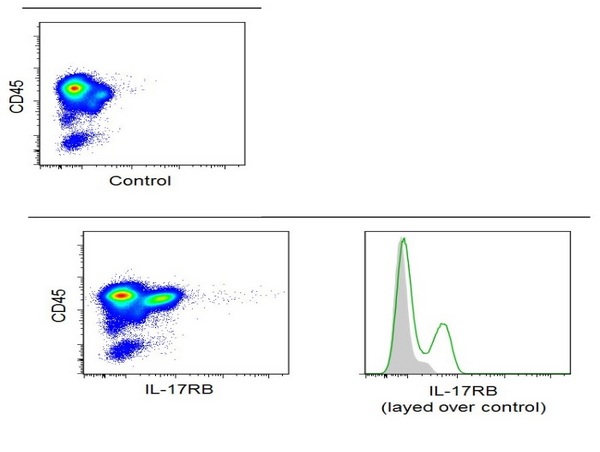 CD45
Control

CD45
IL-17RB

IL-17RB
(layed over control)